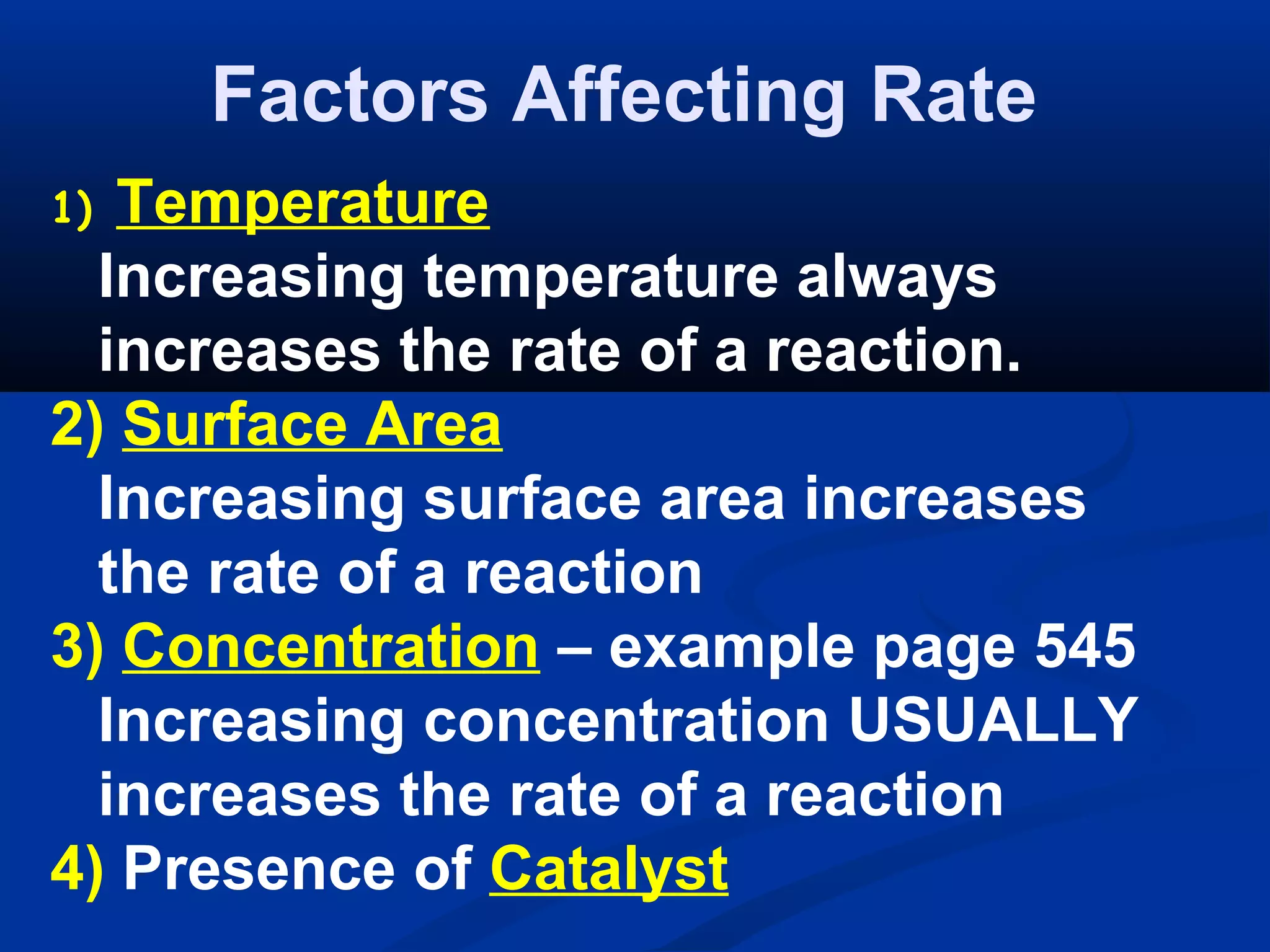 Factors Affecting Rate

1) Temperature
Increasing temperature always increases the rate of a reaction.

2) Surface Area
Increasing surface area increases the rate of a reaction

3) Concentration – example page 545
Increasing concentration USUALLY increases the rate of a reaction

4) Presence of Catalyst